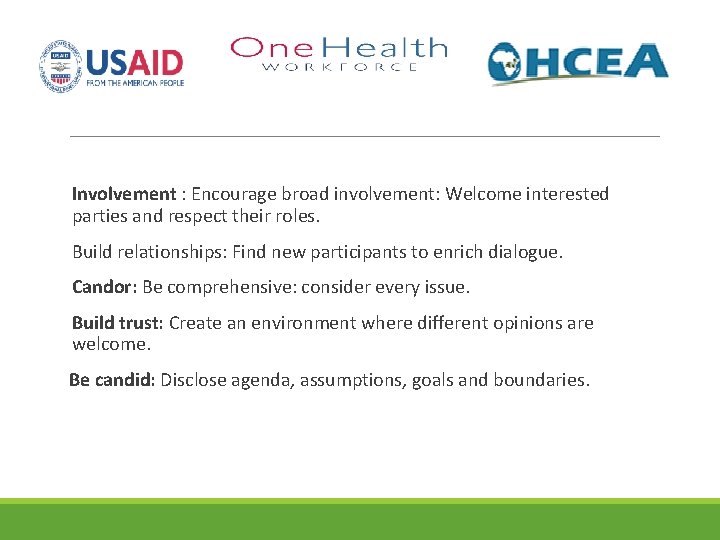 USAID
FROM THE AMERICAN PEOPLE

One Health
WORKFORCE

OHCEA

Involvement : Encourage broad involvement: Welcome interested parties and respect their roles.

Build relationships: Find new participants to enrich dialogue.

Candor: Be comprehensive: consider every issue.

Build trust: Create an environment where different opinions are welcome.

Be candid: Disclose agenda, assumptions, goals and boundaries.